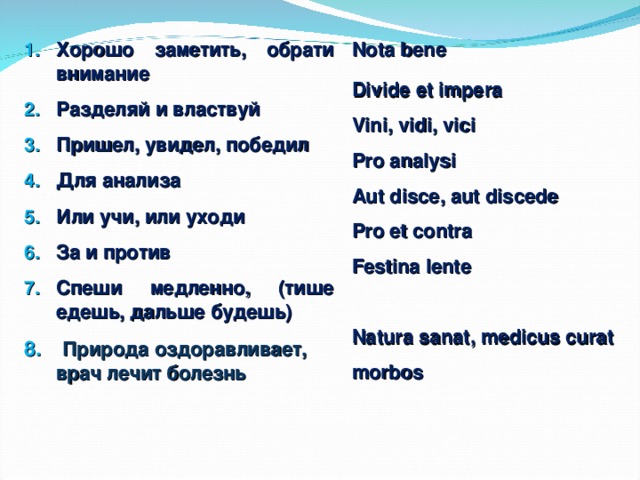 1. Хорошо заметить, обрати внимание
2. Разделяй и властвуй
3. Пришел, увидел, победил
4. Для анализа
5. Или учи, или уходи
6. За и против
7. Спеши медленно, (тише едешь, дальше будешь)
8. Природа оздоравливает, врач лечит болезнь

Nota bene

Divide et impera

Vini, vidi, vici

Pro analysi

Aut disce, aut discede

Pro et contra

Festina lente

Natura sanat, medicus curat morbos